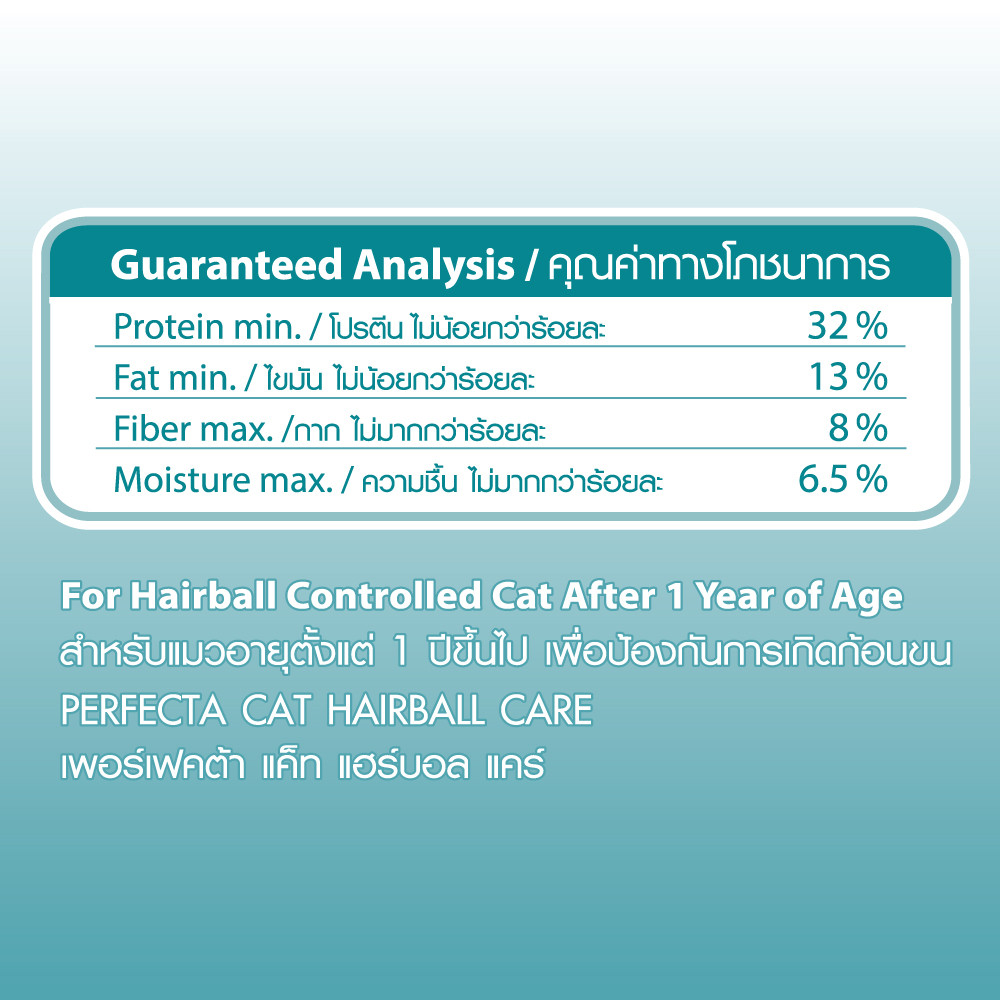 | Guaranteed Analysis / คุณค่าทางโภชนาการ | |
|---|---|
| Protein min. / โปรตีน ไม่น้อยกว่าร้อยละ | 32 % |
| Fat min. / ไขมัน ไม่น้อยกว่าร้อยละ | 13 % |
| Fiber max. /กาก ไม่มากกว่าร้อยละ | 8 % |
| Moisture max. / ความชื้น ไม่มากกว่าร้อยละ | 6.5 % |

For Hairball Controlled Cat After 1 Year of Age
สำหรับแมวอายุตั้งแต่ 1 ปีขึ้นไป เพื่อป้องกันการเกิดก้อนขน
PERFECTA CAT HAIRBALL CARE
เพอร์เฟคต้า แค็ท แฮร์บอล แคร์